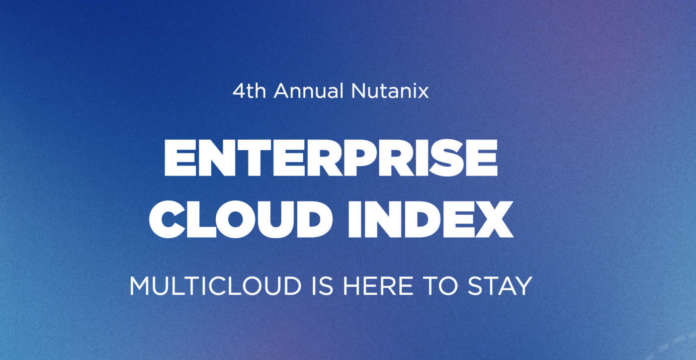 4th Annual Nutanix

ENTERPRISE CLOUD INDEX

MULTICLOUD IS HERE TO STAY